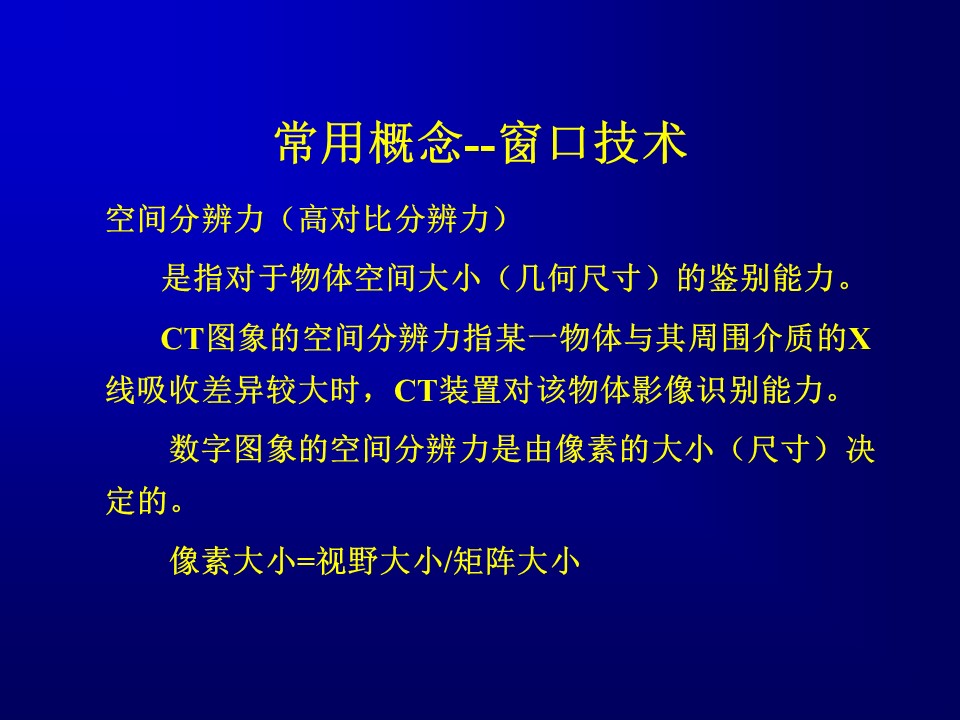 常用概念--窗口技术

空间分辨力（高对比分辨力）

是指对于物体空间大小（几何尺寸）的鉴别能力。

CT图象的空间分辨力指某一物体与其周围介质的X线吸收差异较大时，CT装置对该物体影像识别能力。

数字图象的空间分辨力是由像素的大小（尺寸）决定的。

像素大小=视野大小/矩阵大小